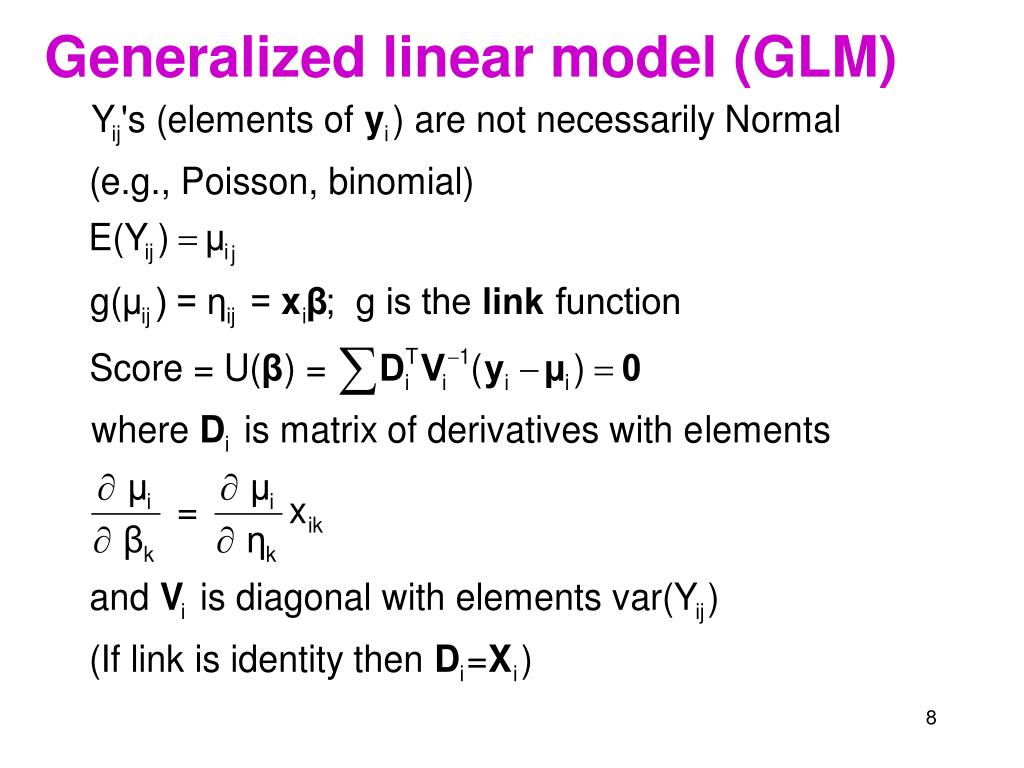 Generalized linear model (GLM)

$Y_{ij}$'s (elements of $\mathbf{y}_i$) are not necessarily Normal

(e.g., Poisson, binomial)

$E(Y_{ij}) = \mu_{ij}$

$g(\mu_{ij}) = \eta_{ij} = \mathbf{x}_i\boldsymbol{\beta}$; g is the **link** function

Score = $U(\boldsymbol{\beta}) = \sum \mathbf{D}_i^T \mathbf{V}_i^{-1}(\mathbf{y}_i - \boldsymbol{\mu}_i) = \mathbf{0}$

where $\mathbf{D}_i$ is matrix of derivatives with elements

$\frac{\partial \mu_i}{\partial \beta_k} = \frac{\partial \mu_i}{\partial \eta_k} x_{ik}$

and $\mathbf{V}_i$ is diagonal with elements $var(Y_{ij})$

(If link is identity then $\mathbf{D}_i = \mathbf{X}_i$)

8